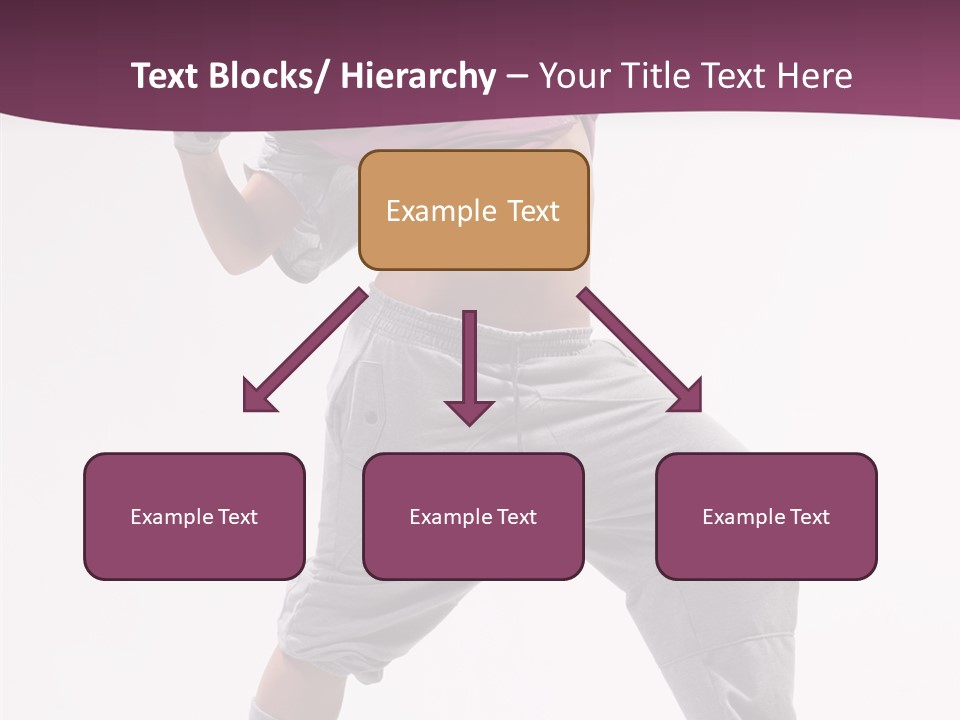 Text Blocks/ Hierarchy – Your Title Text Here

Example Text

Example Text

Example Text

Example Text